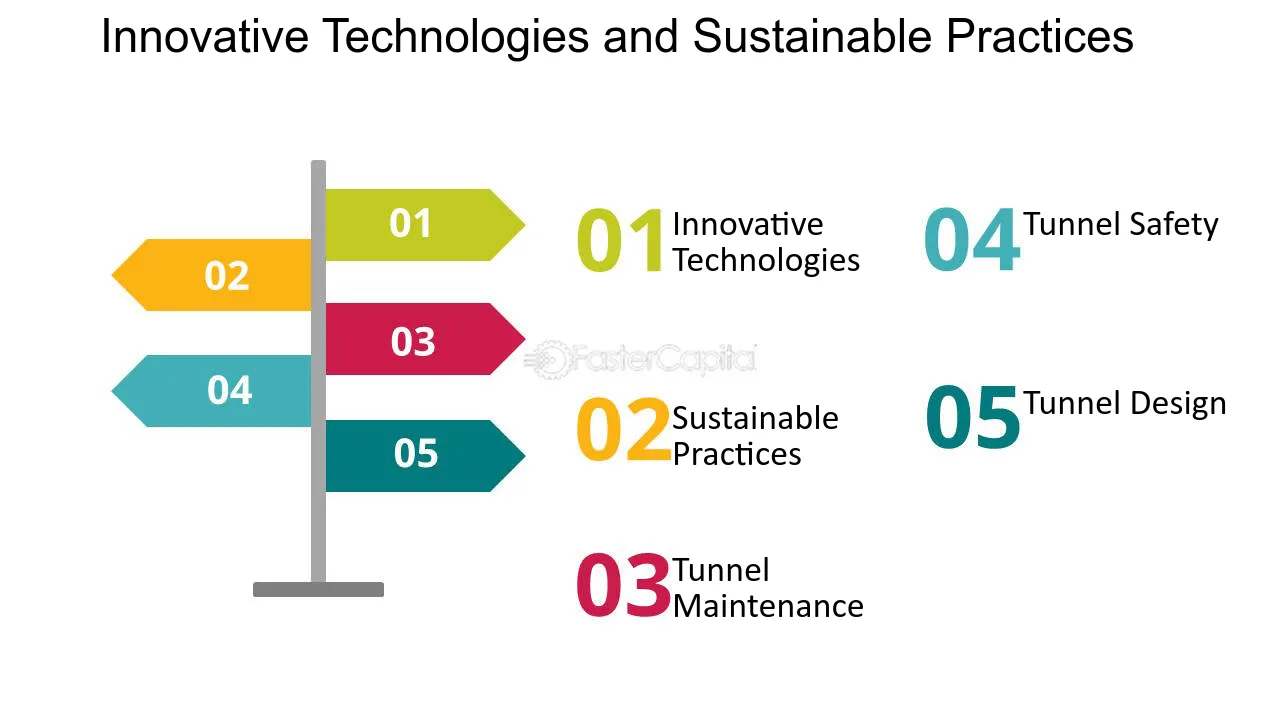 Innovative Technologies and Sustainable Practices

01

02

03

04

05

FasterCapital

01 Innovative Technologies

02 Sustainable Practices

03 Tunnel Maintenance

04 Tunnel Safety

05 Tunnel Design